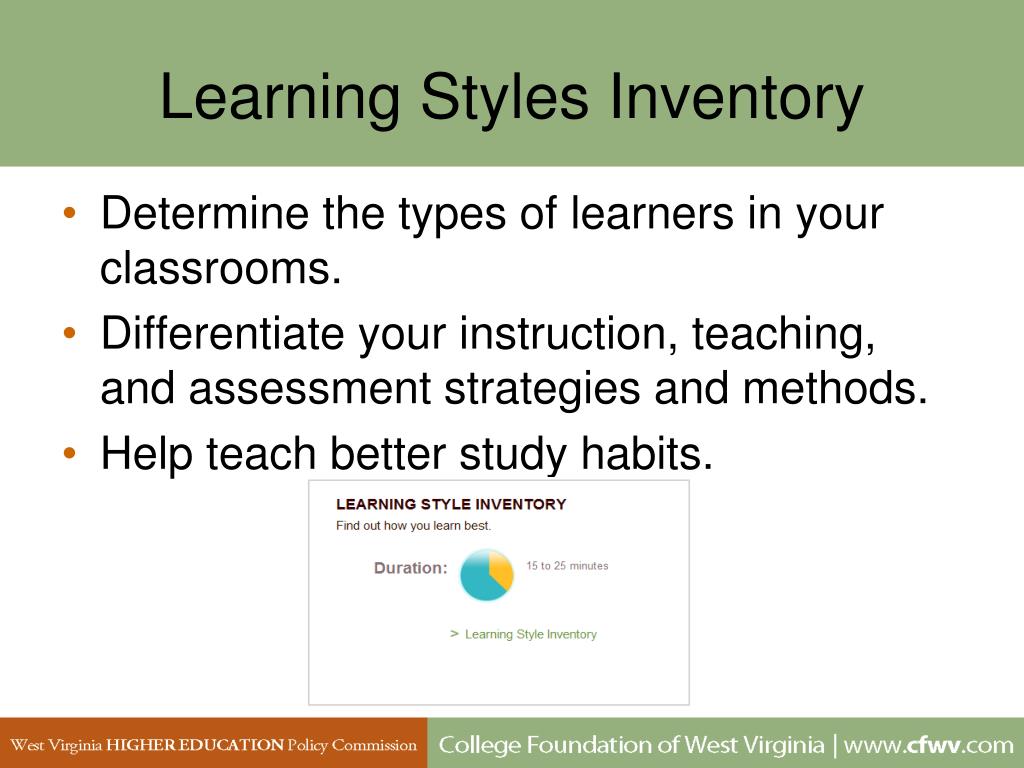 Learning Styles Inventory

• Determine the types of learners in your classrooms.
• Differentiate your instruction, teaching, and assessment strategies and methods.
• Help teach better study habits.

LEARNING STYLE INVENTORY
Find out how you learn best.
Duration: 15 to 25 minutes
> Learning Style Inventory

West Virginia HIGHER EDUCATION Policy Commission College Foundation of West Virginia | www.cfwv.com